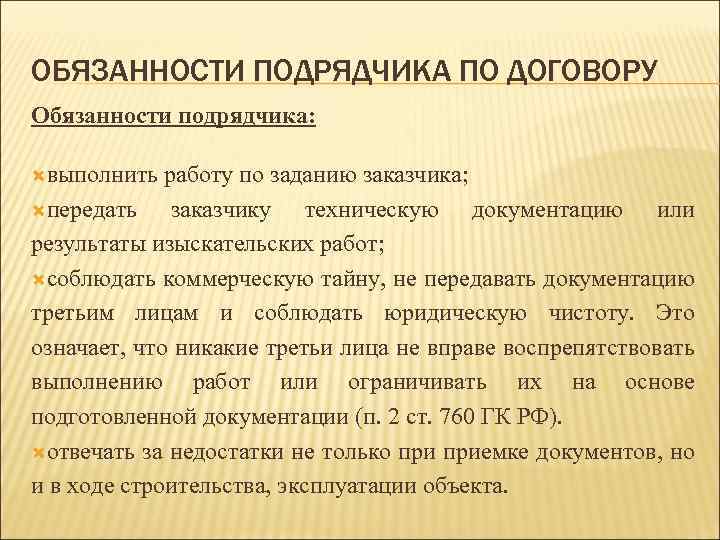 ОБЯЗАННОСТИ ПОДРЯДЧИКА ПО ДОГОВОРУ

Обязанности подрядчика:

выполнить работу по заданию заказчика;

передать заказчику техническую документацию или результаты изыскательских работ;

соблюдать коммерческую тайну, не передавать документацию третьим лицам и соблюдать юридическую чистоту. Это означает, что никакие третьи лица не вправе воспрепятствовать выполнению работ или ограничивать их на основе подготовленной документации (п. 2 ст. 760 ГК РФ).

отвечать за недостатки не только при приемке документов, но и в ходе строительства, эксплуатации объекта.